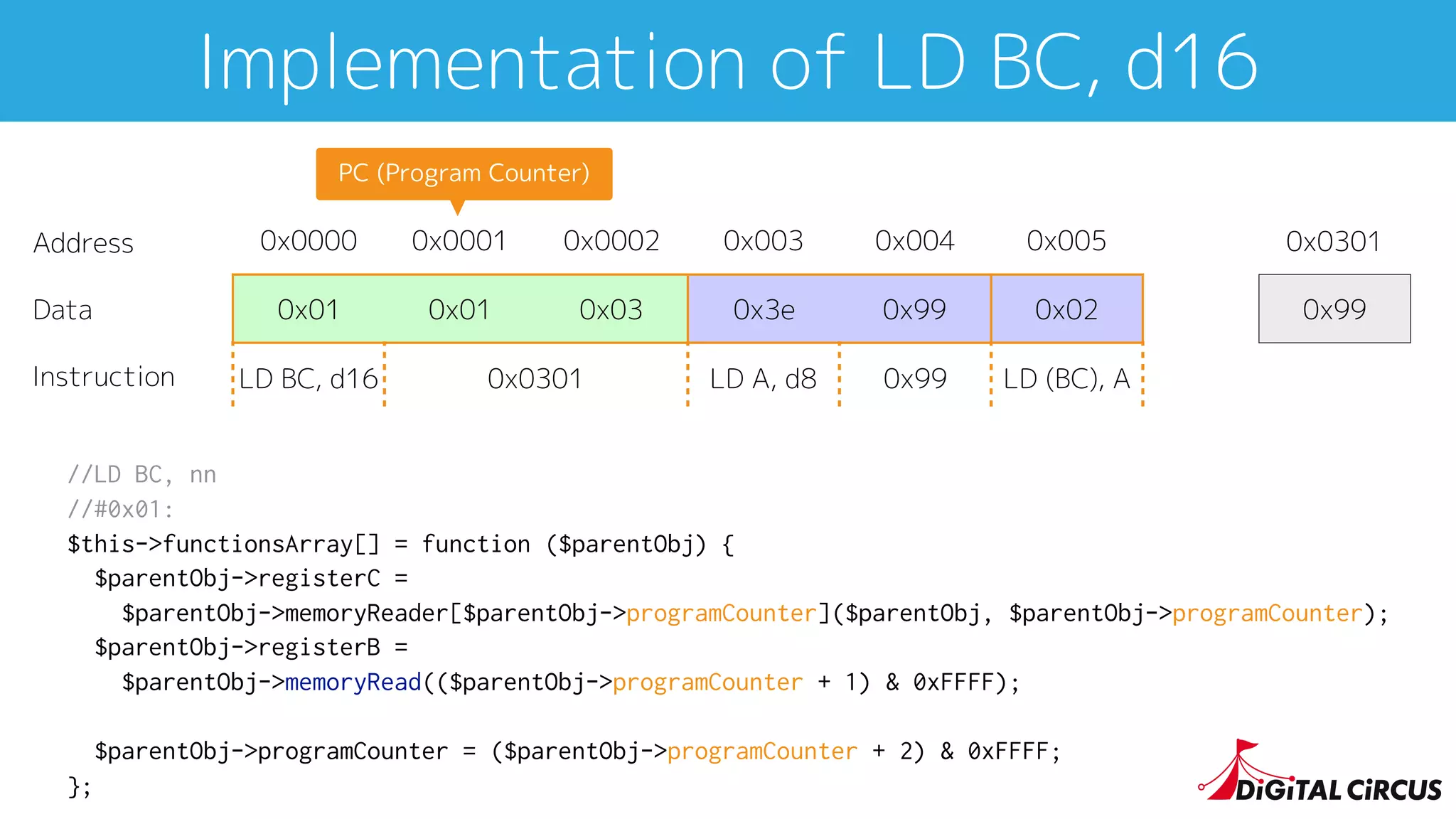 Implementation of LD BC, d16

PC (Program Counter)

| Address | 0x0000 | 0x0001 | 0x0002 | 0x003 | 0x004 | 0x005 | 0x0301 |
|---|---|---|---|---|---|---|---|
| Data | 0x01 | 0x01 | 0x03 | 0x3e | 0x99 | 0x02 | 0x99 |
| Instruction | LD BC, d16 | 0x0301 | | LD A, d8 | 0x99 | LD (BC), A | |

//LD BC, nn
//#0x01:
$this->functionsArray[] = function ($parentObj) {
$parentObj->registerC =
$parentObj->memoryReader[$parentObj->programCounter]($parentObj, $parentObj->programCounter);
$parentObj->registerB =
$parentObj->memoryRead(($parentObj->programCounter + 1) & 0xFFFF);

$parentObj->programCounter = ($parentObj->programCounter + 2) & 0xFFFF;
};

DiGiTAL CiRCUS